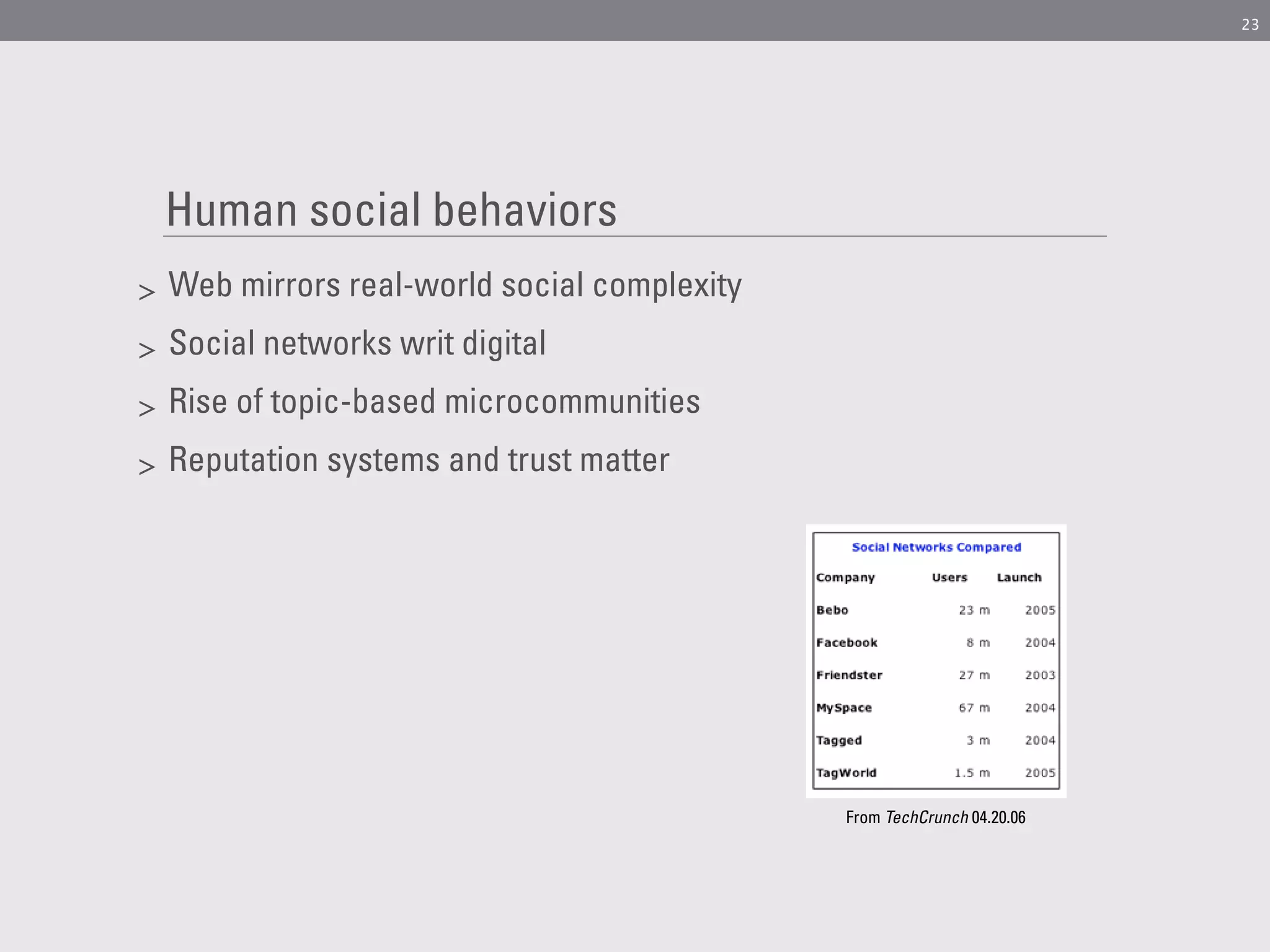 23

Human social behaviors

> Web mirrors real-world social complexity
> Social networks writ digital
> Rise of topic-based microcommunities
> Reputation systems and trust matter

Social Networks Compared

| Company | Users | Launch |
|---|---|---|
| Bebo | 23 m | 2005 |
| Facebook | 8 m | 2004 |
| Friendster | 27 m | 2003 |
| MySpace | 67 m | 2004 |
| Tagged | 3 m | 2004 |
| TagWorld | 1.5 m | 2005 |

From TechCrunch 04.20.06